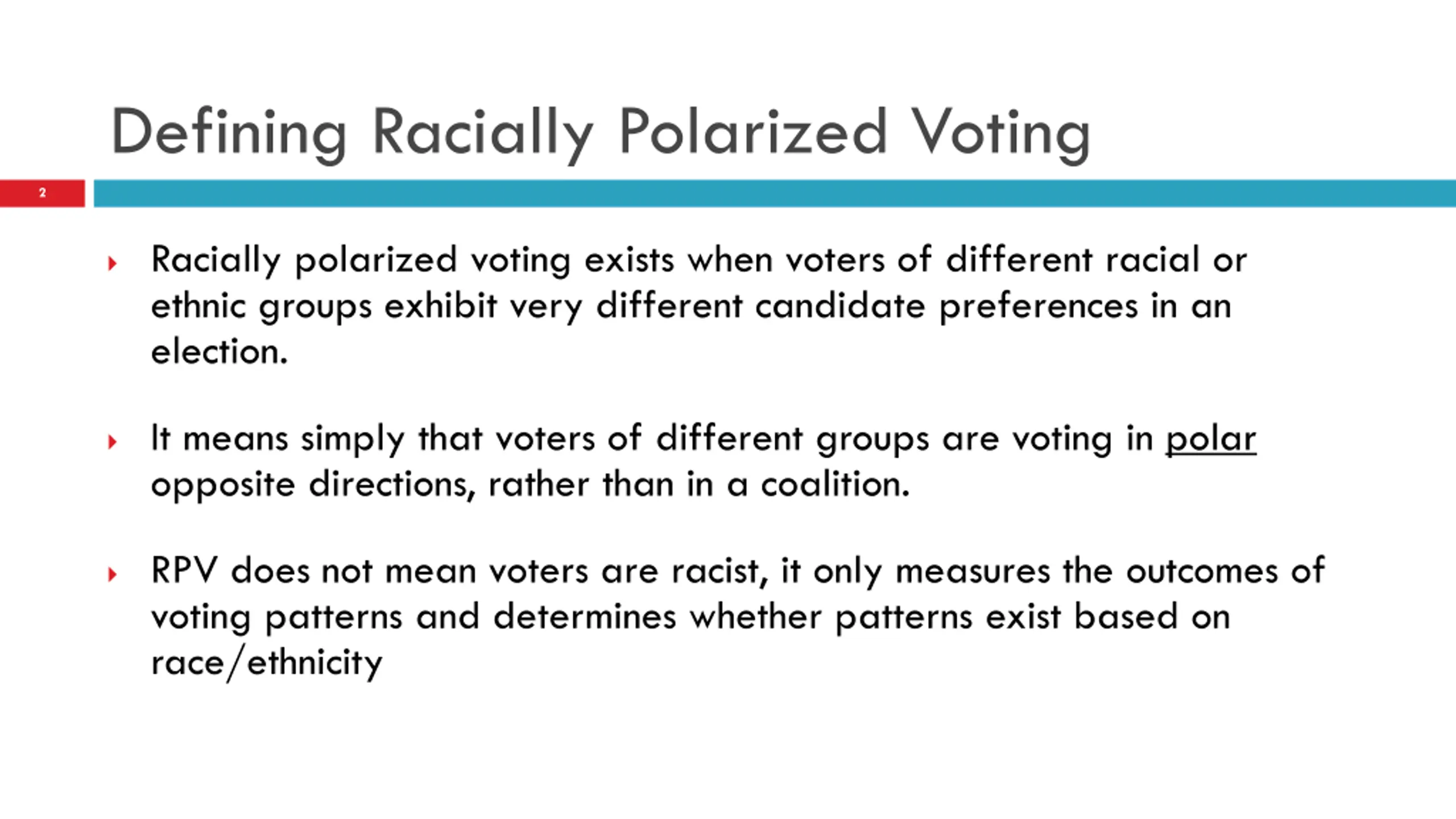 Defining Racially Polarized Voting

2

Racially polarized voting exists when voters of different racial or ethnic groups exhibit very different candidate preferences in an election.

It means simply that voters of different groups are voting in polar opposite directions, rather than in a coalition.

RPV does not mean voters are racist, it only measures the outcomes of voting patterns and determines whether patterns exist based on race/ethnicity